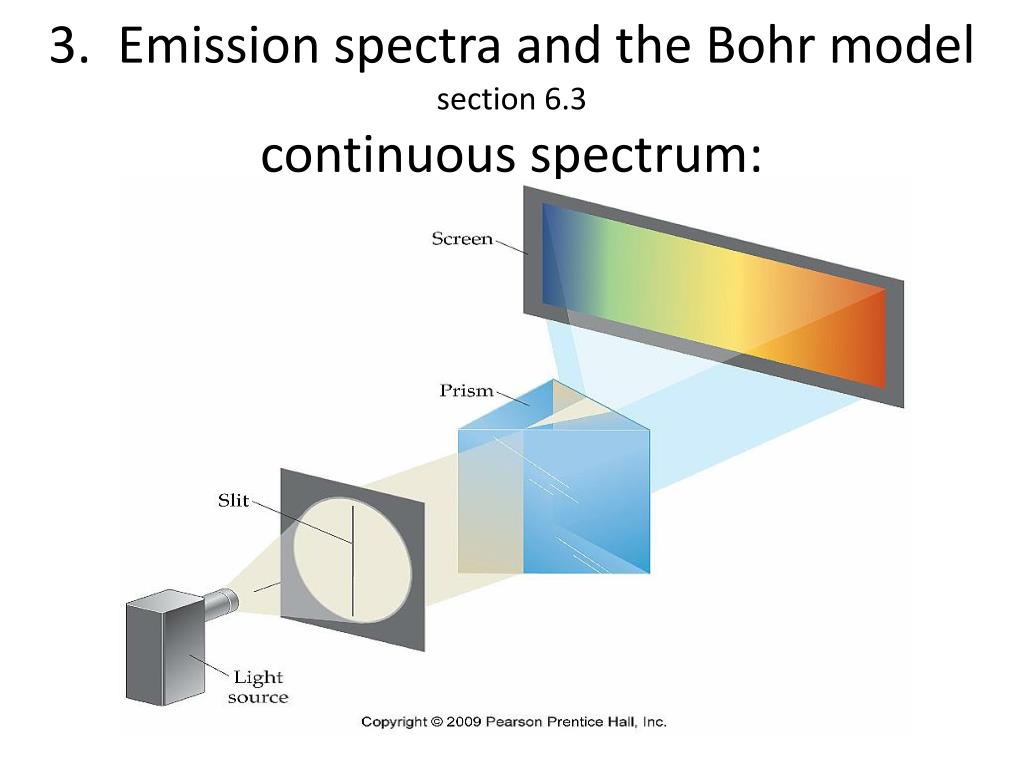 3. Emission spectra and the Bohr model
section 6.3
continuous spectrum:

Screen
Prism
Slit
Light source

Copyright © 2009 Pearson Prentice Hall, Inc.